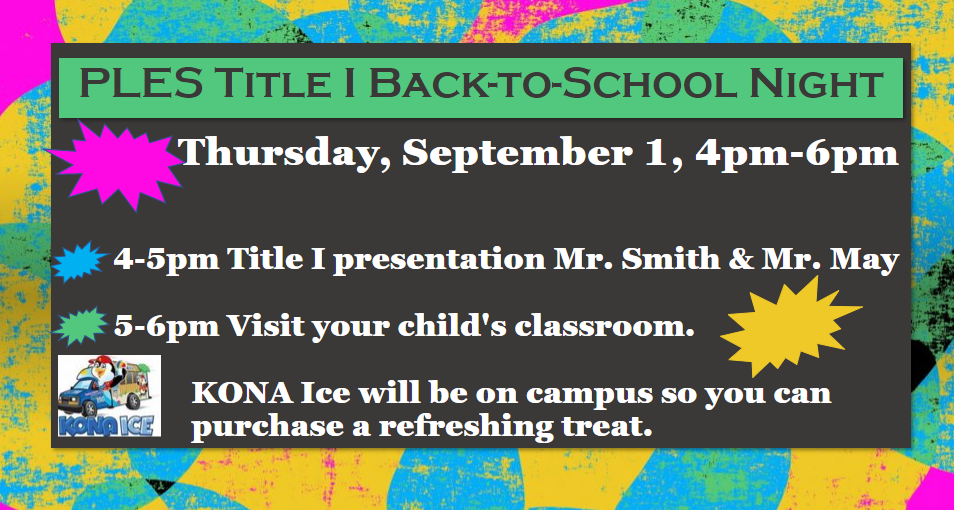 PLES Title I Back-to-School Night

Thursday, September 1, 4pm-6pm

4-5pm Title I presentation Mr. Smith & Mr. May

5-6pm Visit your child's classroom.

KONA ICE

KONA Ice will be on campus so you can purchase a refreshing treat.